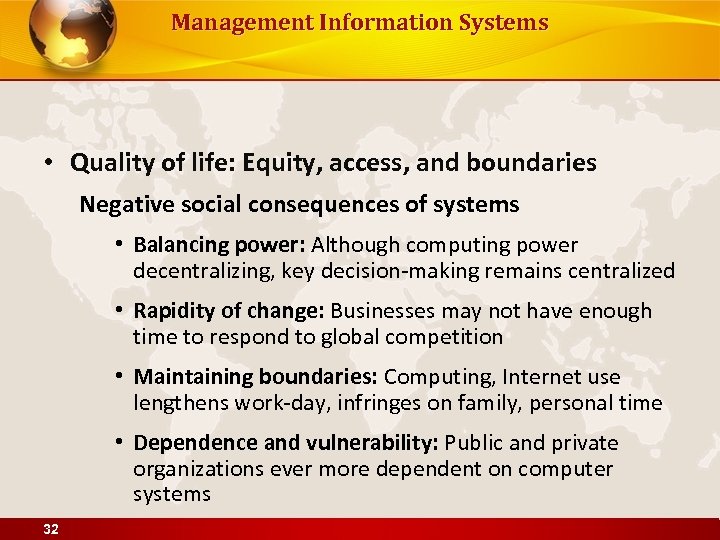 Management Information Systems

• Quality of life: Equity, access, and boundaries

Negative social consequences of systems

• Balancing power: Although computing power decentralizing, key decision-making remains centralized

• Rapidity of change: Businesses may not have enough time to respond to global competition

• Maintaining boundaries: Computing, Internet use lengthens work-day, infringes on family, personal time

• Dependence and vulnerability: Public and private organizations ever more dependent on computer systems

32